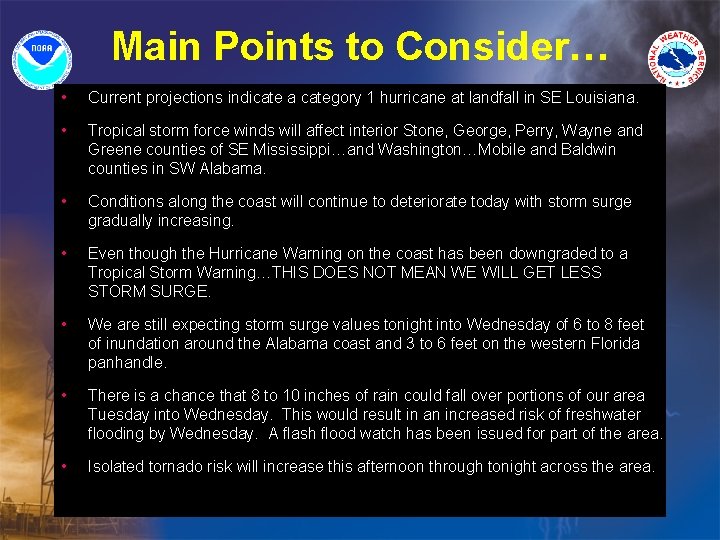 NOAA

NATIONAL WEATHER SERVICE

Main Points to Consider…

• Current projections indicate a category 1 hurricane at landfall in SE Louisiana.

• Tropical storm force winds will affect interior Stone, George, Perry, Wayne and Greene counties of SE Mississippi…and Washington…Mobile and Baldwin counties in SW Alabama.

• Conditions along the coast will continue to deteriorate today with storm surge gradually increasing.

• Even though the Hurricane Warning on the coast has been downgraded to a Tropical Storm Warning…THIS DOES NOT MEAN WE WILL GET LESS STORM SURGE.

• We are still expecting storm surge values tonight into Wednesday of 6 to 8 feet of inundation around the Alabama coast and 3 to 6 feet on the western Florida panhandle.

• There is a chance that 8 to 10 inches of rain could fall over portions of our area Tuesday into Wednesday. This would result in an increased risk of freshwater flooding by Wednesday. A flash flood watch has been issued for part of the area.

• Isolated tornado risk will increase this afternoon through tonight across the area.